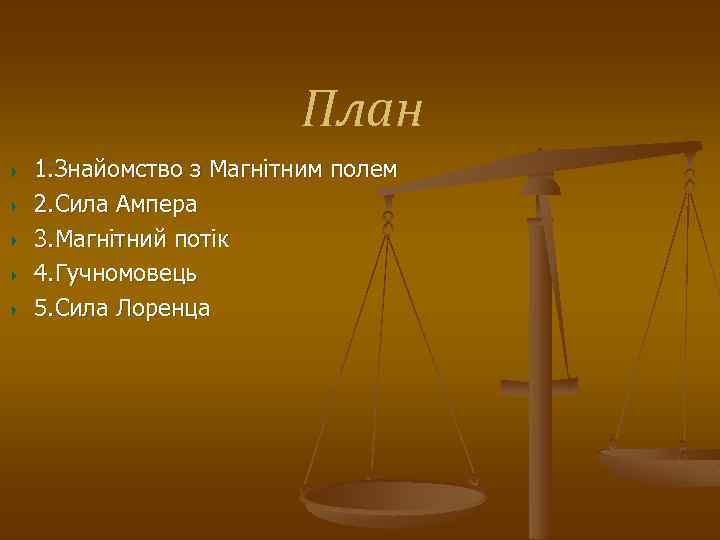 План

1.Знайомство з Магнітним полем
2.Сила Ампера
3.Магнітний потік
4.Гучномовець
5.Сила Лоренца